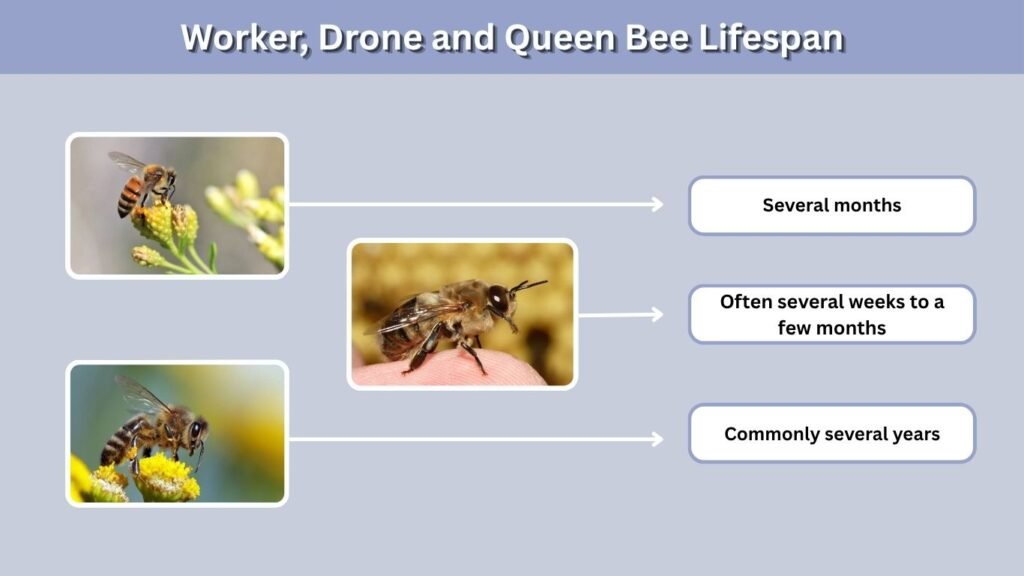 Worker, Drone and Queen Bee Lifespan

Several months

Often several weeks to a few months

Commonly several years